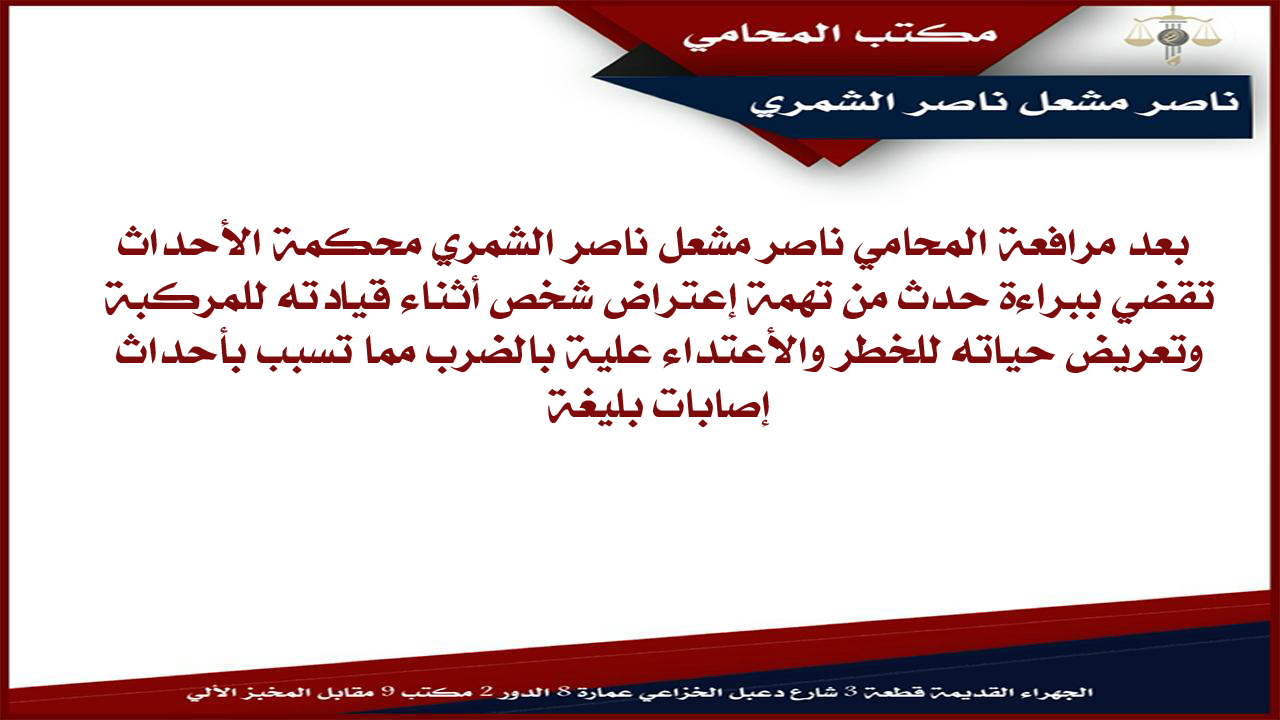 مكتب المحامي

ناصر مشعل ناصر الشمري

بعد مرافعة المحامي ناصر مشعل ناصر الشمري محكمة الأحداث تقضي ببراءة حدث من تهمة إعتراض شخص أثناء قيادته للمركبة وتعريض حياته للخطر والأعتداء علية بالضرب مما تسبب بأحداث إصابات بليغة

الجهراء القديمة قطعة 3 شارع دعبل الخزاعي عمارة 8 الدور 2 مكتب 9 مقابل المخبز الألي